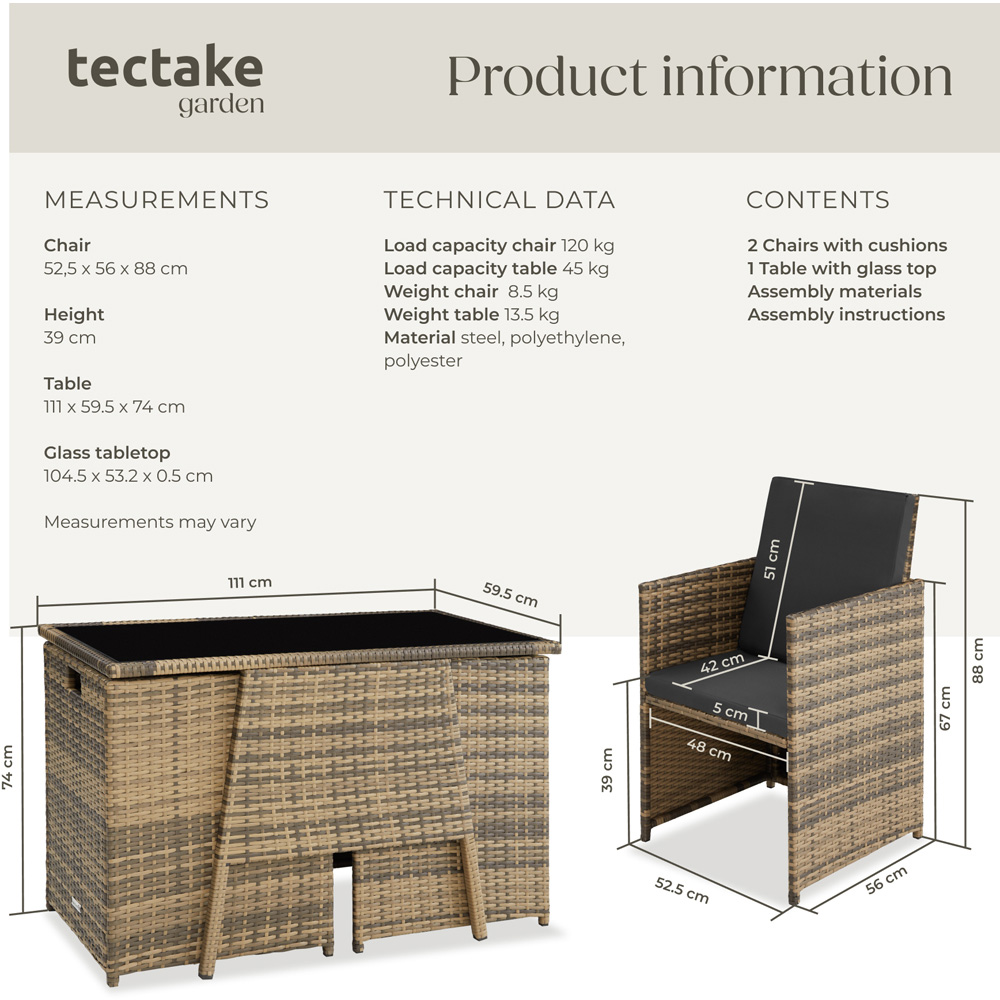 tectake
garden

Product information

MEASUREMENTS

Chair
52,5 x 56 x 88 cm

Height
39 cm

Table
111 x 59.5 x 74 cm

Glass tabletop
104.5 x 53.2 x 0.5 cm

Measurements may vary

TECHNICAL DATA

Load capacity chair 120 kg
Load capacity table 45 kg
Weight chair 8.5 kg
Weight table 13.5 kg
Material steel, polyethylene, polyester

CONTENTS

2 Chairs with cushions
1 Table with glass top
Assembly materials
Assembly instructions

111 cm
59.5 cm
74 cm

51 cm
42 cm
5 cm
48 cm
39 cm
67 cm
88 cm
52.5 cm
56 cm